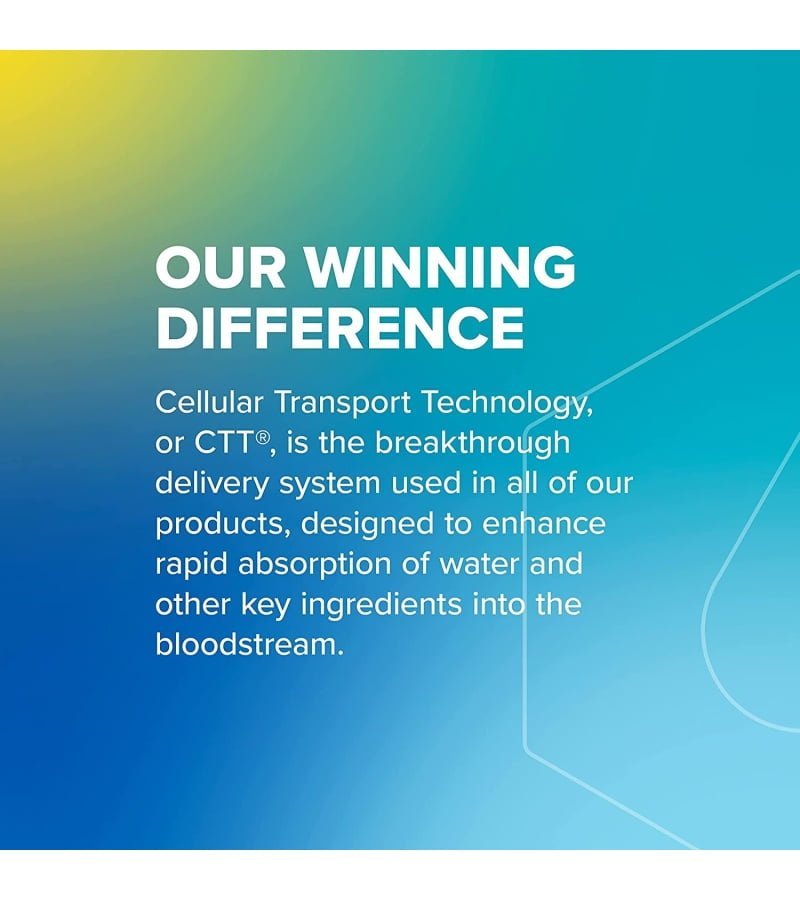 OUR WINNING DIFFERENCE

Cellular Transport Technology, or CTT®, is the breakthrough delivery system used in all of our products, designed to enhance rapid absorption of water and other key ingredients into the bloodstream.